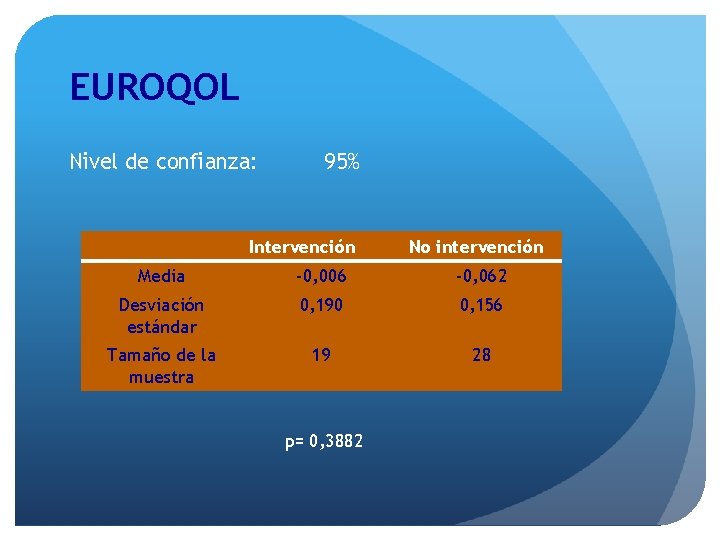 EUROQOL

Nivel de confianza: 95%

| | Intervención | No intervención |
|---|---|---|
| Media | -0,006 | -0,062 |
| Desviación estándar | 0,190 | 0,156 |
| Tamaño de la muestra | 19 | 28 |

p= 0,3882